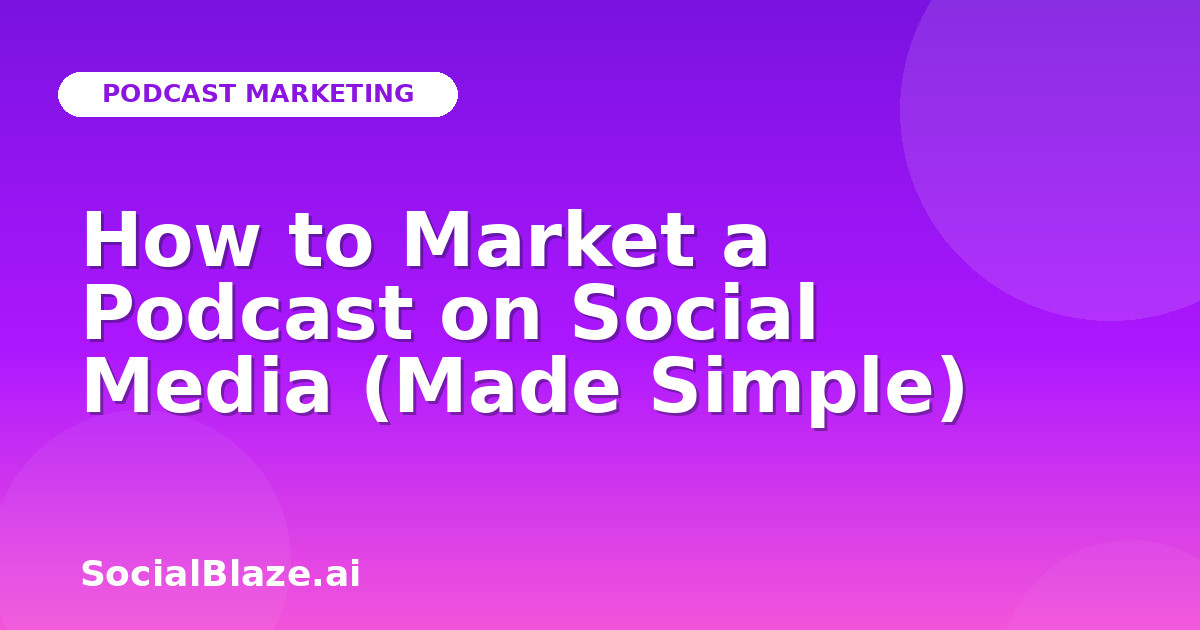 PODCAST MARKETING

How to Market a Podcast on Social Media (Made Simple)

SocialBlaze.ai